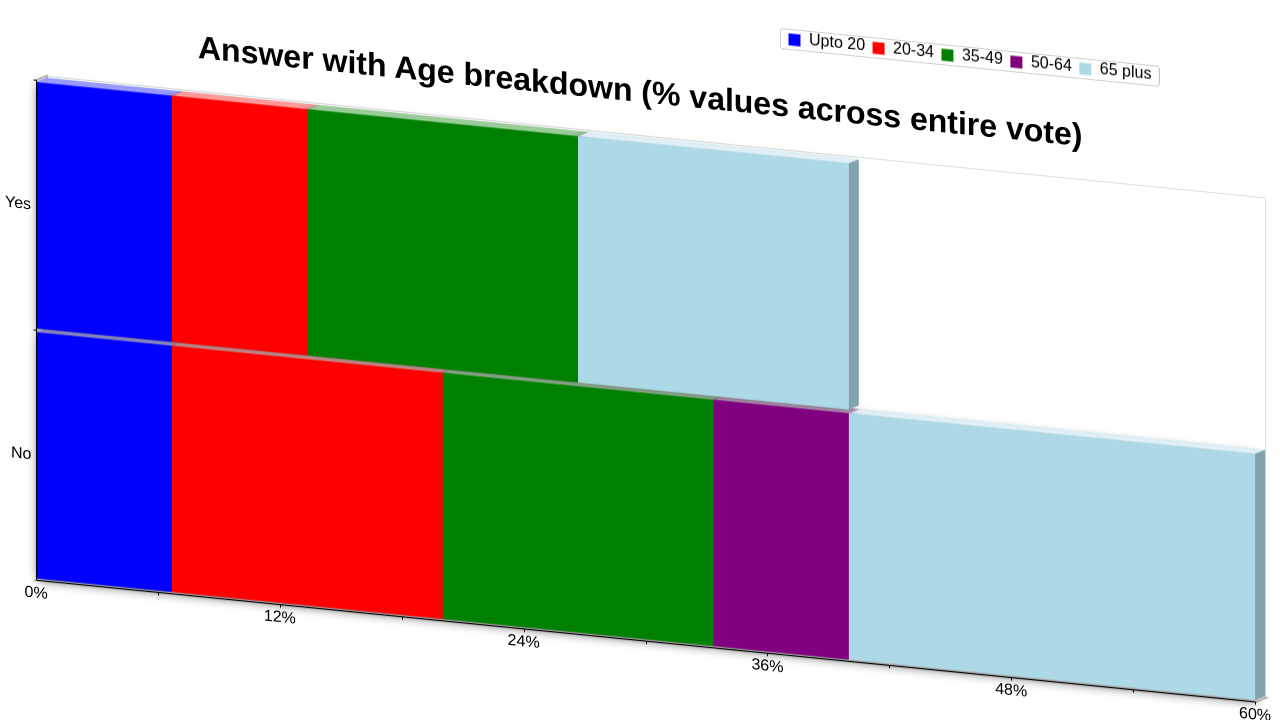 Answer with Age breakdown (% values across entire vote)

Upto 20
20-34
35-49
50-64
65 plus

Yes
No

0%
12%
24%
36%
48%
60%